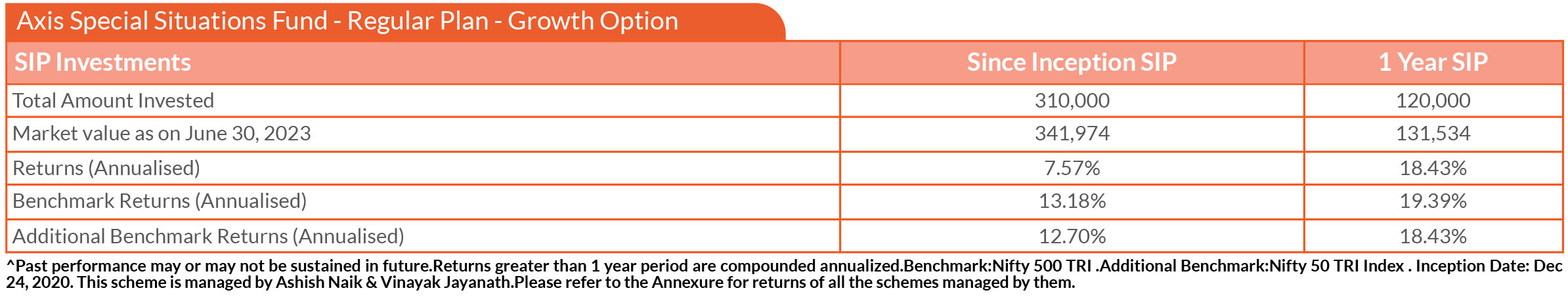 Axis Special Situations Fund - Regular Plan - Growth Option

| SIP Investments | Since Inception SIP | 1 Year SIP |
|---|---|---|
| Total Amount Invested | 310,000 | 120,000 |
| Market value as on June 30, 2023 | 341,974 | 131,534 |
| Returns (Annualised) | 7.57% | 18.43% |
| Benchmark Returns (Annualised) | 13.18% | 19.39% |
| Additional Benchmark Returns (Annualised) | 12.70% | 18.43% |

^Past performance may or may not be sustained in future.Returns greater than 1 year period are compounded annualized.Benchmark:Nifty 500 TRI .Additional Benchmark:Nifty 50 TRI Index . Inception Date: Dec 24, 2020. This scheme is managed by Ashish Naik & Vinayak Jayanath.Please refer to the Annexure for returns of all the schemes managed by them.